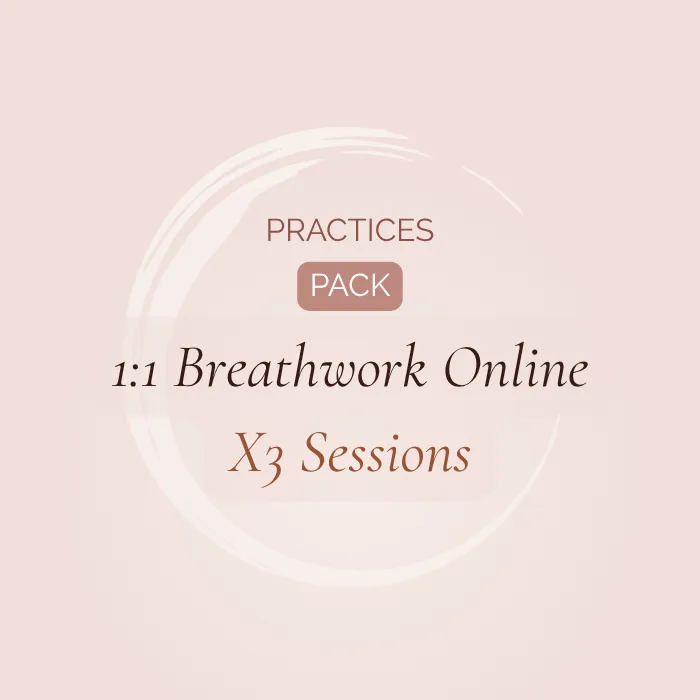 PRACTICES
PACK
1:1 Breathwork Online
X3 Sessions